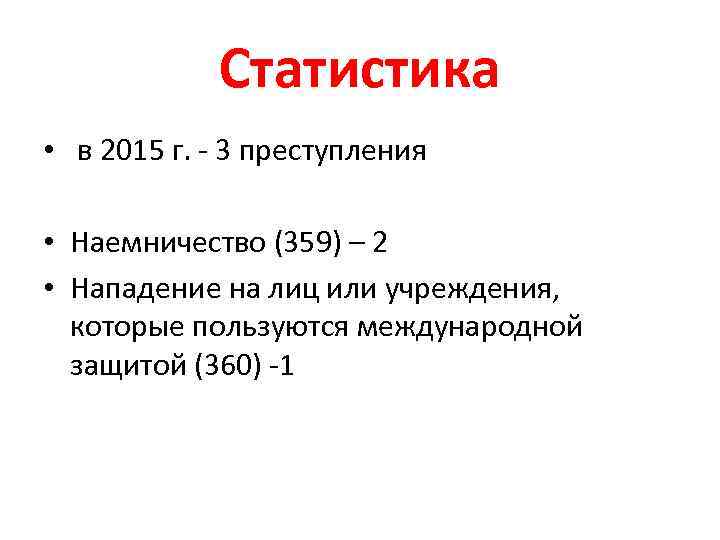 Статистика

• в 2015 г. - 3 преступления

• Наемничество (359) – 2
• Нападение на лиц или учреждения, которые пользуются международной защитой (360) -1